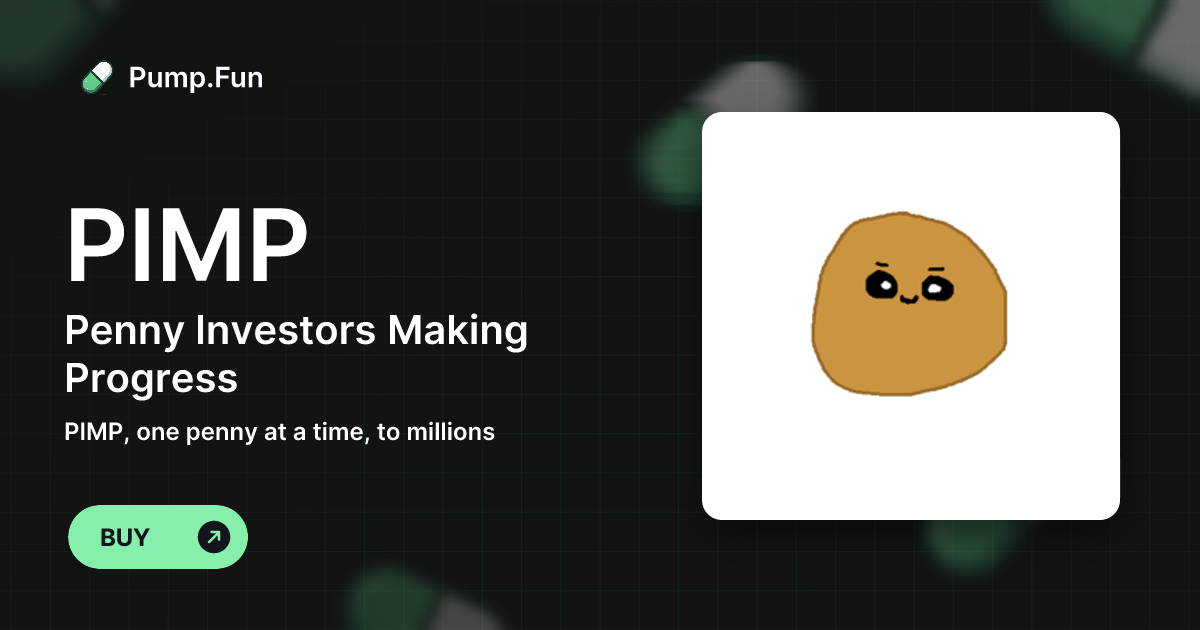 Pump.Fun

PIMP

Penny Investors Making Progress

PIMP, one penny at a time, to millions

BUY